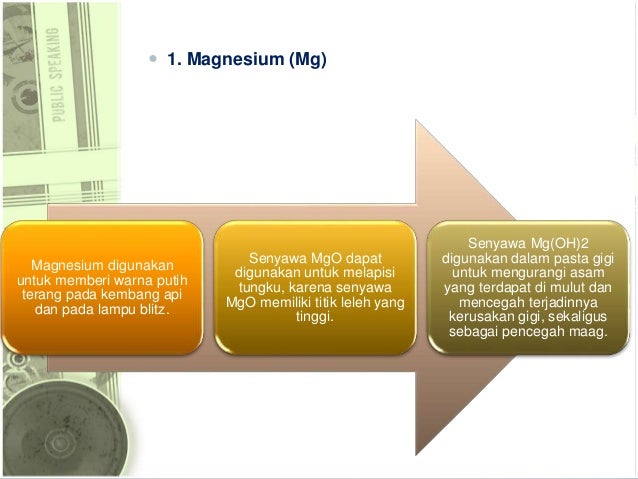 PUBLIC SPEAKING

• 1. Magnesium (Mg)

Magnesium digunakan untuk memberi warna putih terang pada kembang api dan pada lampu blitz.

Senyawa MgO dapat digunakan untuk melapisi tungku, karena senyawa MgO memiliki titik leleh yang tinggi.

Senyawa Mg(OH)2 digunakan dalam pasta gigi untuk mengurangi asam yang terdapat di mulut dan mencegah terjadinnya kerusakan gigi, sekaligus sebagai pencegah maag.